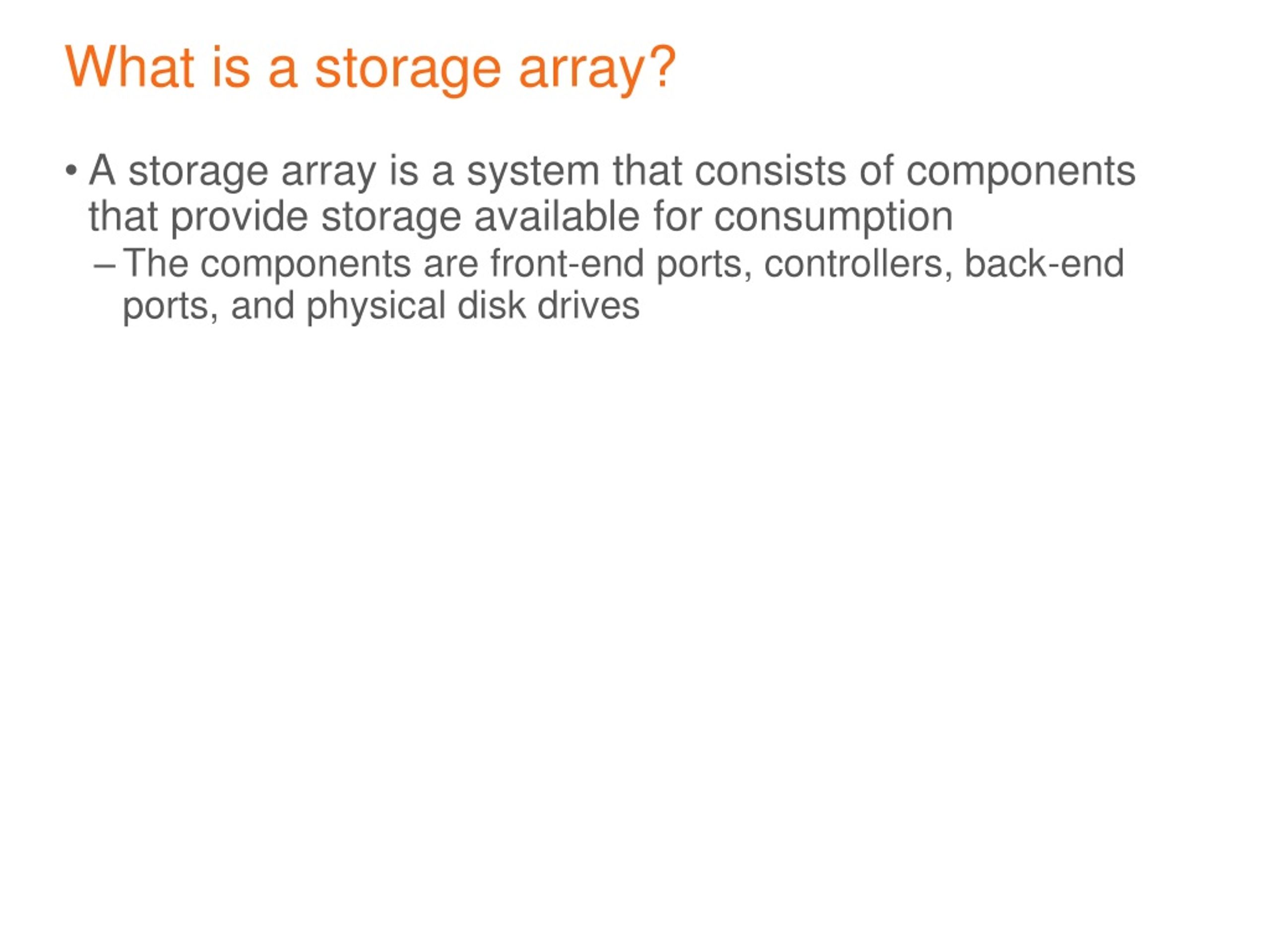 What is a storage array?

• A storage array is a system that consists of components that provide storage available for consumption

– The components are front-end ports, controllers, back-end ports, and physical disk drives